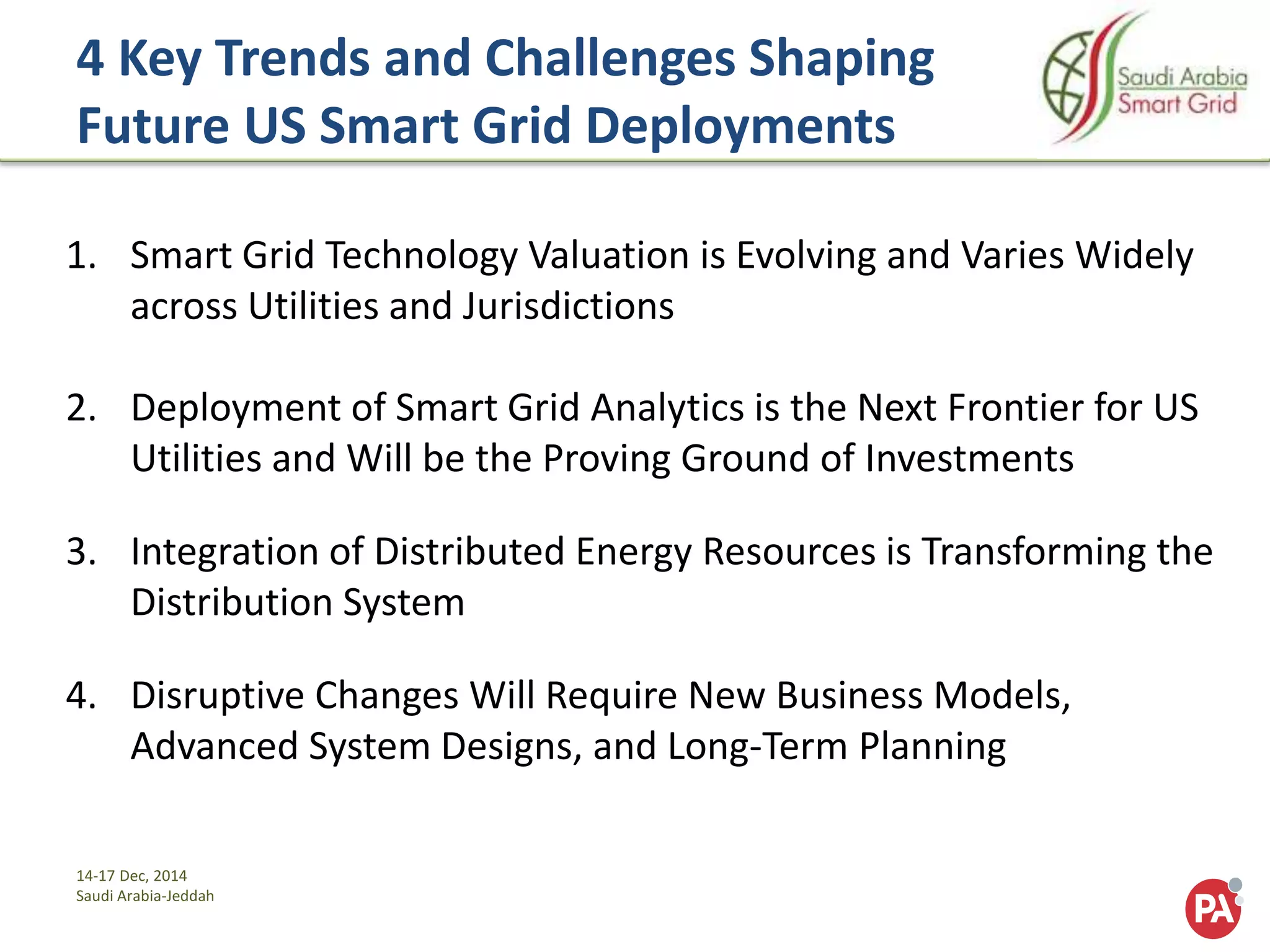 4 Key Trends and Challenges Shaping Future US Smart Grid Deployments

Saudi Arabia Smart Grid

1. Smart Grid Technology Valuation is Evolving and Varies Widely across Utilities and Jurisdictions

2. Deployment of Smart Grid Analytics is the Next Frontier for US Utilities and Will be the Proving Ground of Investments

3. Integration of Distributed Energy Resources is Transforming the Distribution System

4. Disruptive Changes Will Require New Business Models, Advanced System Designs, and Long-Term Planning

14-17 Dec, 2014
Saudi Arabia-Jeddah

PA